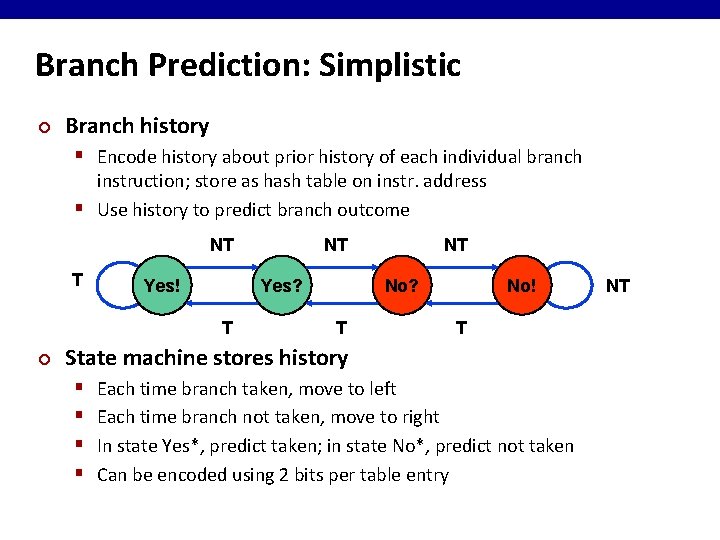 Branch Prediction: Simplistic

Branch history

Encode history about prior history of each individual branch instruction; store as hash table on instr. address

Use history to predict branch outcome

NT NT NT

T Yes! Yes? No? No! NT

T T T

State machine stores history

Each time branch taken, move to left

Each time branch not taken, move to right

In state Yes*, predict taken; in state No*, predict not taken

Can be encoded using 2 bits per table entry